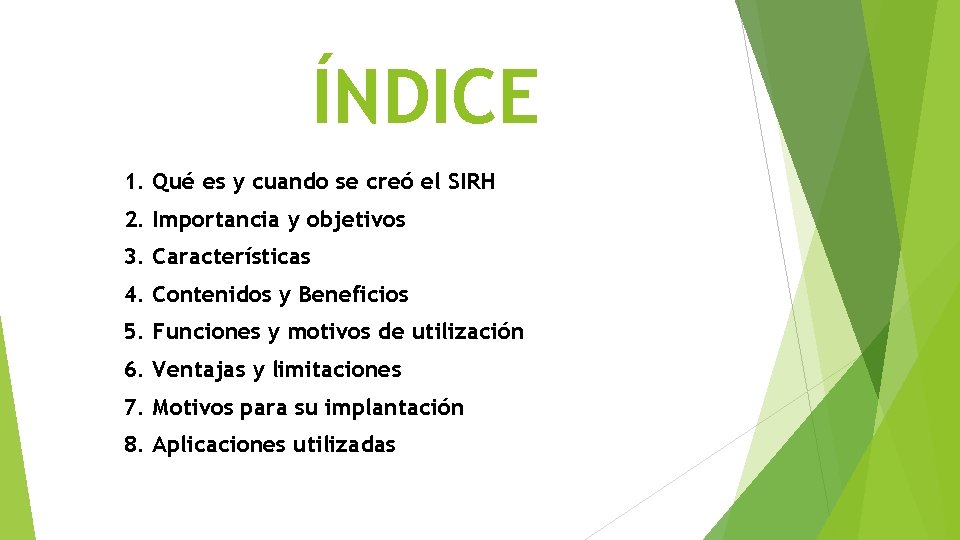 ÍNDICE

1. Qué es y cuando se creó el SIRH
2. Importancia y objetivos
3. Características
4. Contenidos y Beneficios
5. Funciones y motivos de utilización
6. Ventajas y limitaciones
7. Motivos para su implantación
8. Aplicaciones utilizadas